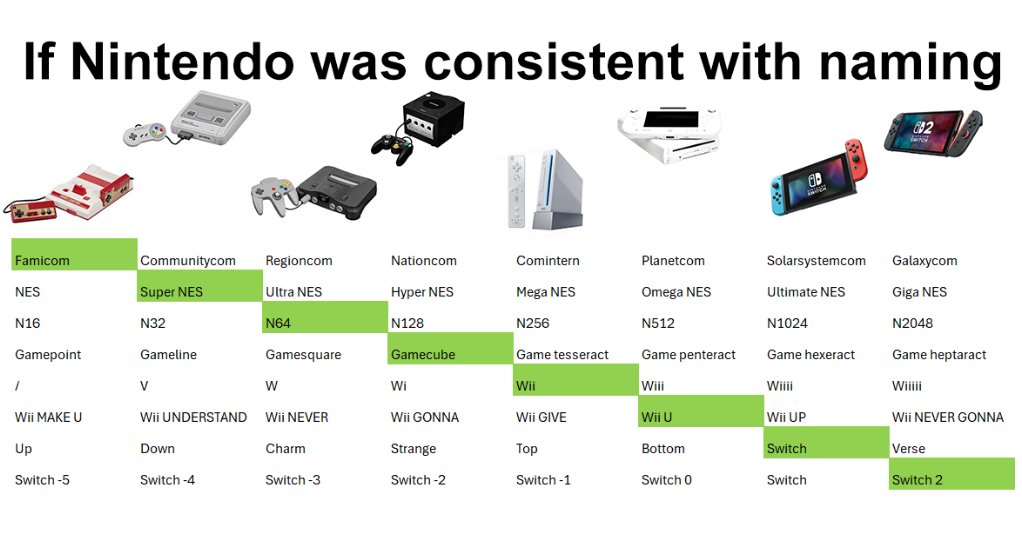 If Nintendo was consistent with naming

| Famicom | Communitycom | Regioncom | Nationcom | Comintern | Planetcom | Solarsystemcom | Galaxycom |
|---|---|---|---|---|---|---|---|
| NES | Super NES | Ultra NES | Hyper NES | Mega NES | Omega NES | Ultimate NES | Giga NES |
| N16 | N32 | N64 | N128 | N256 | N512 | N1024 | N2048 |
| Gamepoint | Gameline | Gamesquare | Gamecube | Game tesseract | Game penteract | Game hexeract | Game heptaract |
| / | V | W | Wi | Wii | Wiii | Wiiii | Wiiiii |
| Wii MAKE U | Wii UNDERSTAND | Wii NEVER | Wii GONNA | Wii GIVE | Wii U | Wii UP | Wii NEVER GONNA |
| Up | Down | Charm | Strange | Top | Bottom | Switch | Verse |
| Switch -5 | Switch -4 | Switch -3 | Switch -2 | Switch -1 | Switch 0 | Switch | Switch 2 |